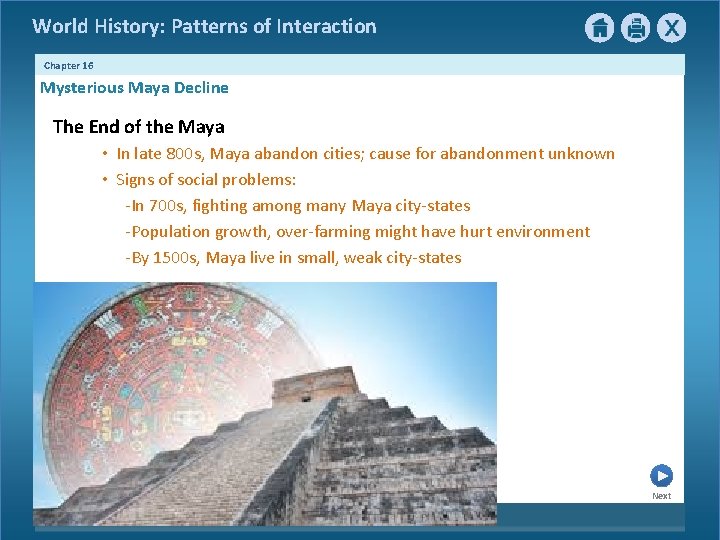 World History: Patterns of Interaction

X

Chapter 16

Mysterious Maya Decline

The End of the Maya

• In late 800s, Maya abandon cities; cause for abandonment unknown

• Signs of social problems:

-In 700s, fighting among many Maya city-states

-Population growth, over-farming might have hurt environment

-By 1500s, Maya live in small, weak city-states

Next